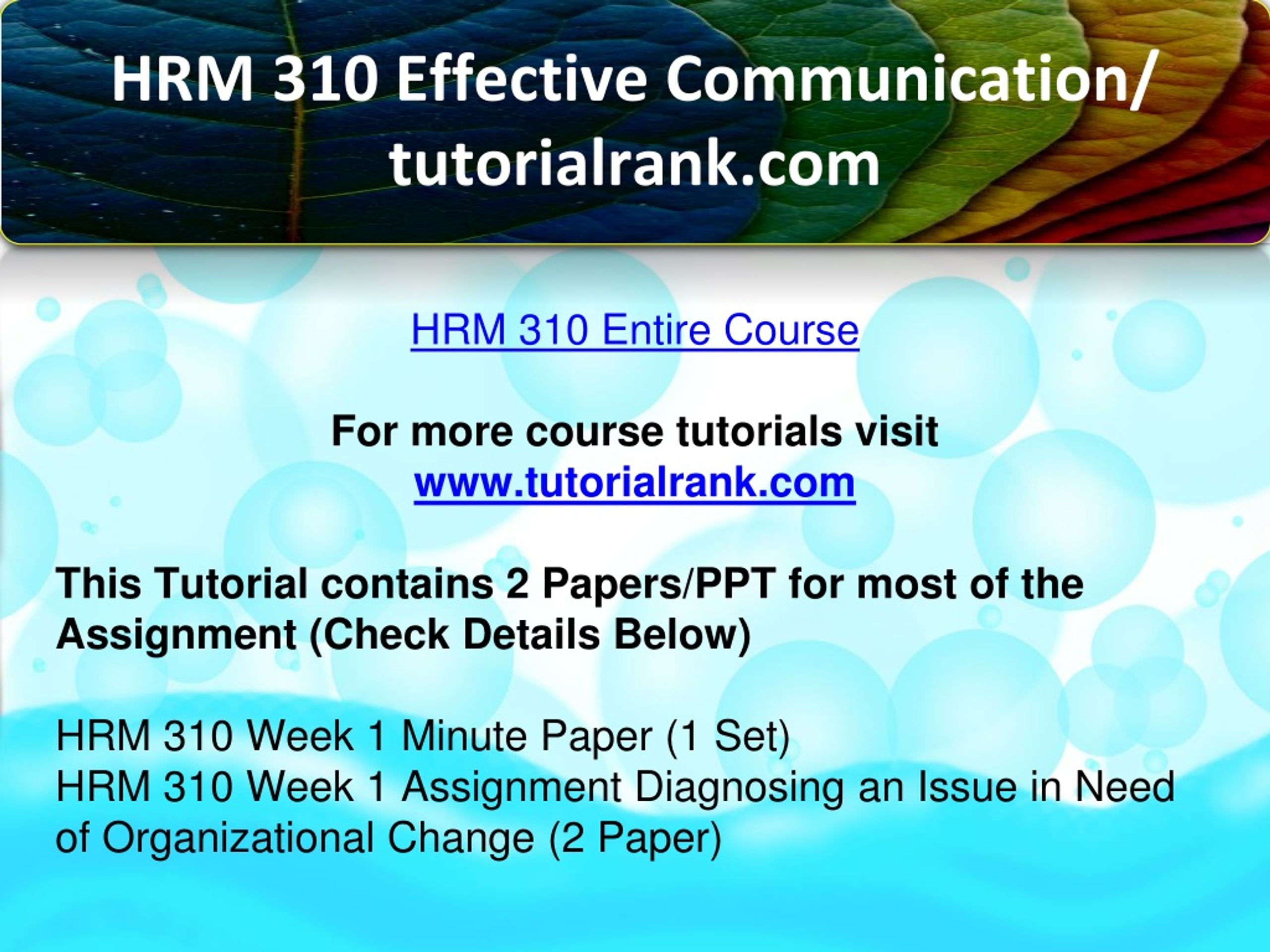 HRM 310 Effective Communication/ tutorialrank.com

HRM 310 Entire Course

For more course tutorials visit
www.tutorialrank.com

This Tutorial contains 2 Papers/PPT for most of the Assignment (Check Details Below)

HRM 310 Week 1 Minute Paper (1 Set)
HRM 310 Week 1 Assignment Diagnosing an Issue in Need of Organizational Change (2 Paper)